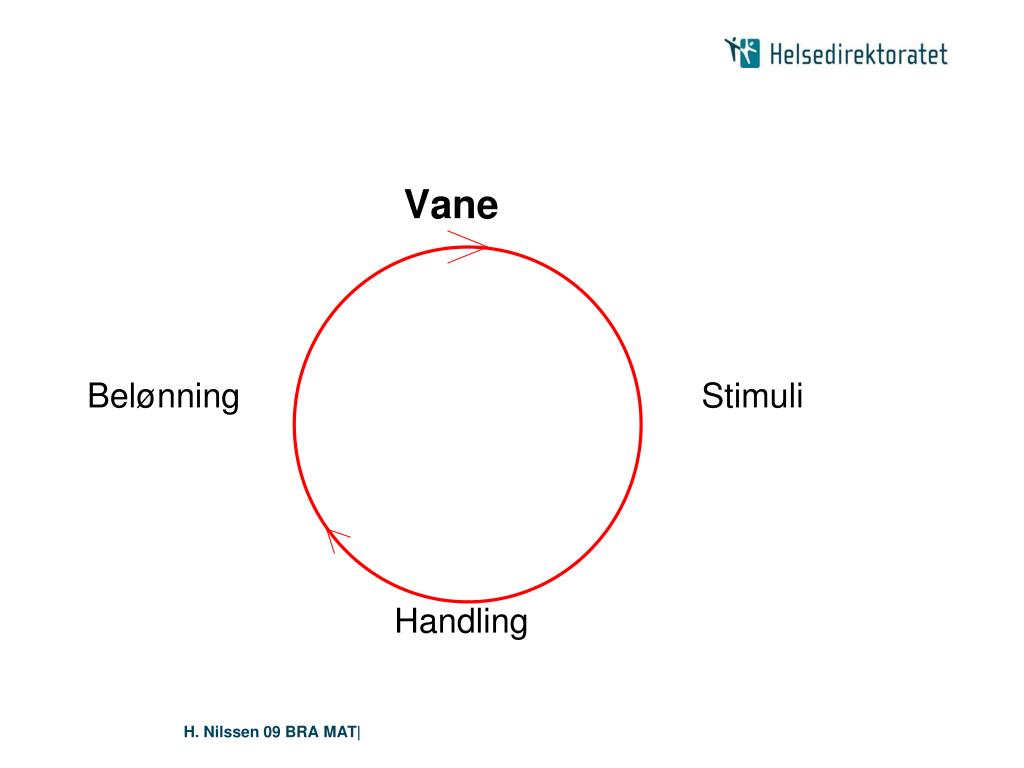 Helsedirektoratet

Vane

Belønning

Stimuli

Handling

H. Nilssen 09 BRA MAT|